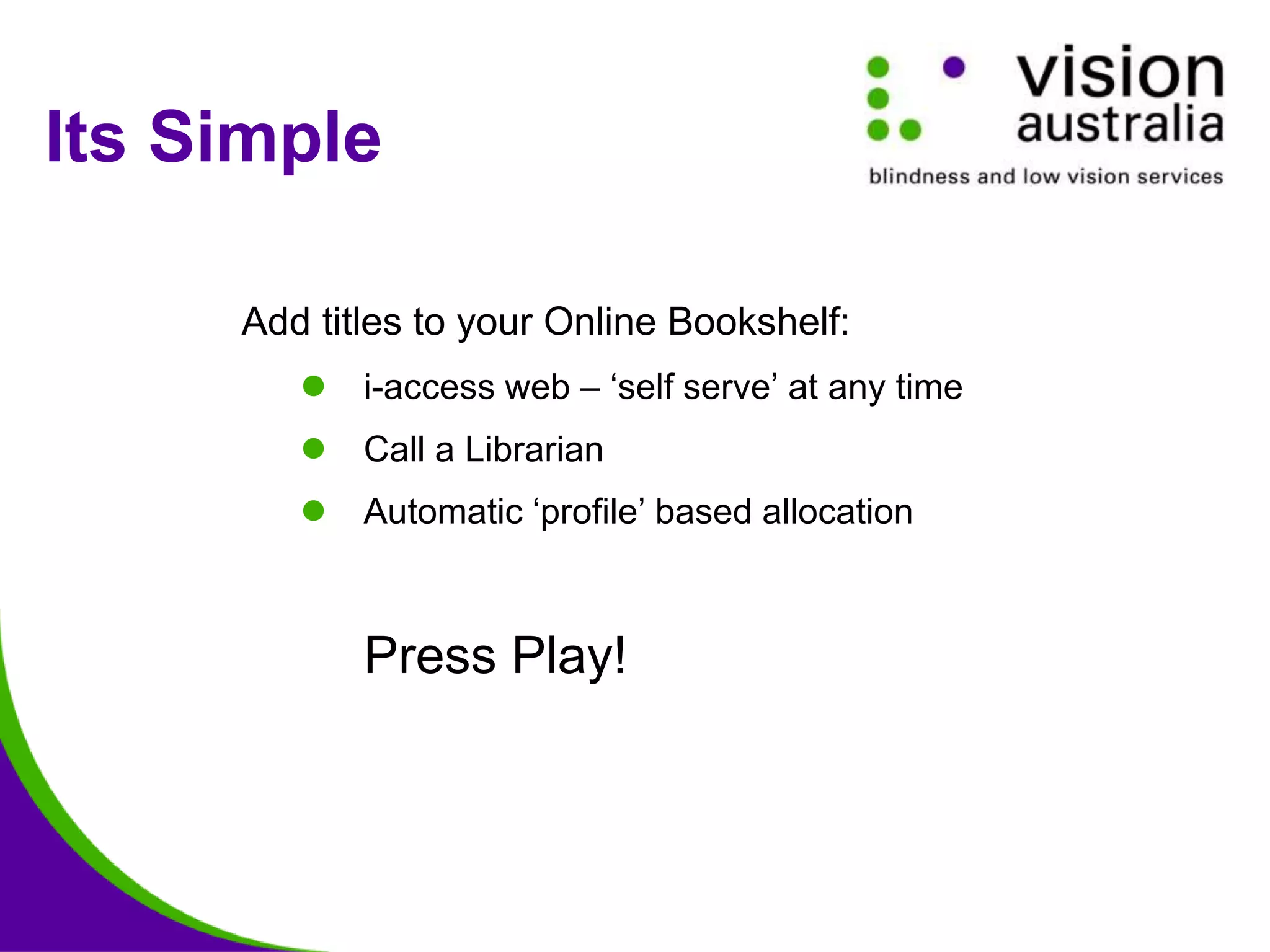 Its Simple

vision
australia
blindness and low vision services

Add titles to your Online Bookshelf:

- i-access web – ‘self serve’ at any time
- Call a Librarian
- Automatic ‘profile’ based allocation

Press Play!